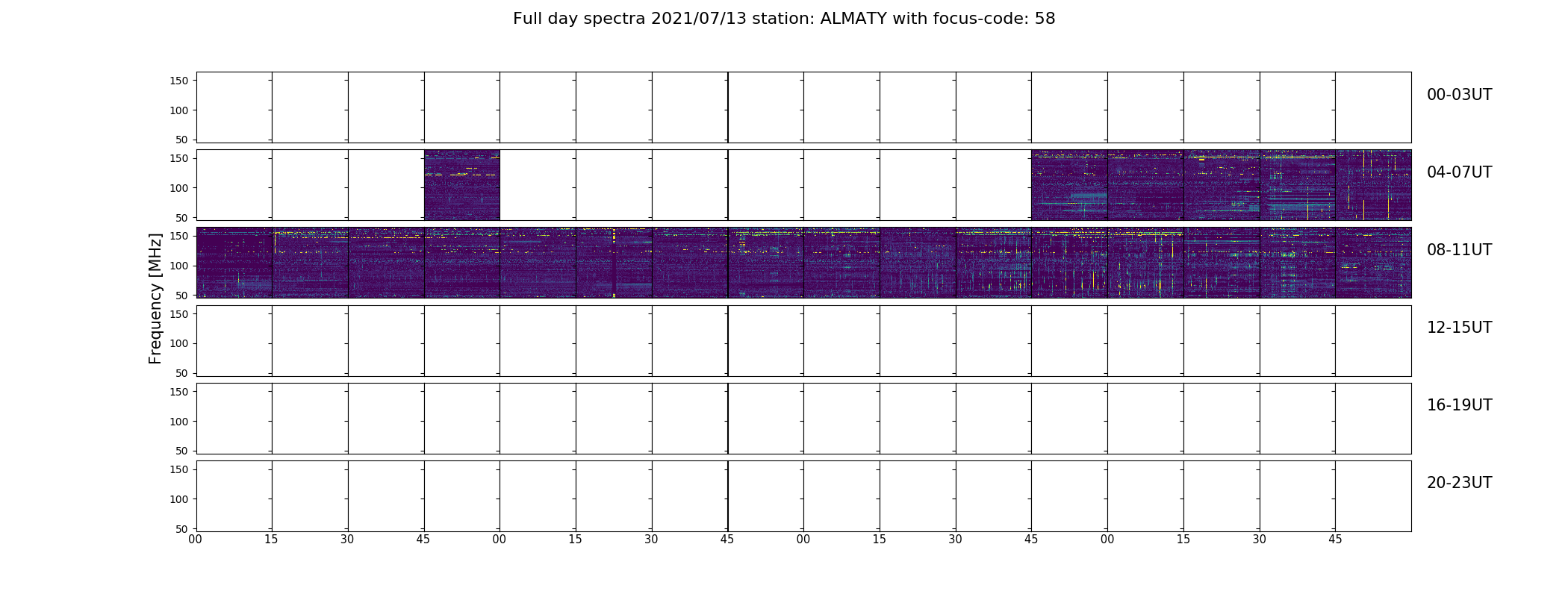 Full day spectra 2021/07/13 station: ALMATY with focus-code: 58

Frequency [MHz]

150
100
50
00-03UT

150
100
50
04-07UT

150
100
50
08-11UT

150
100
50
12-15UT

150
100
50
16-19UT

150
100
50
20-23UT

00 15 30 45 00 15 30 45 00 15 30 45 00 15 30 45